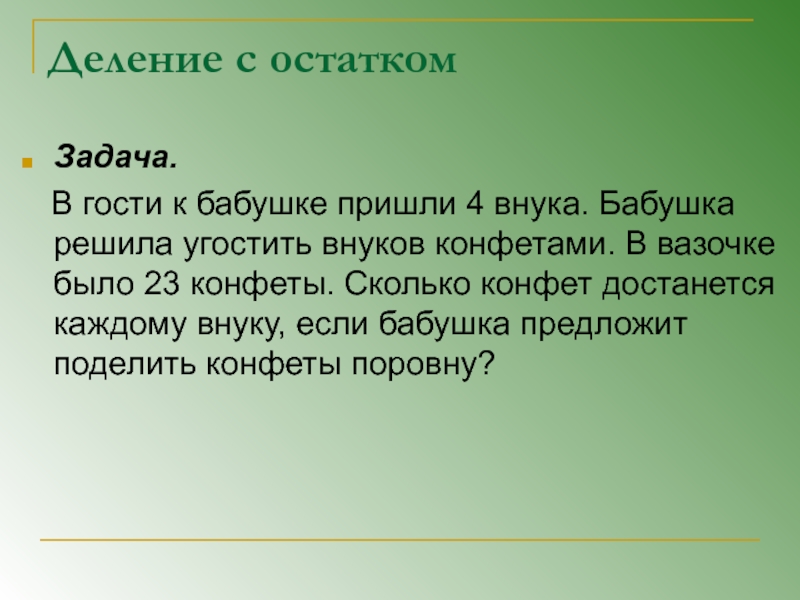 Деление с остатком

Задача.

В гости к бабушке пришли 4 внука. Бабушка решила угостить внуков конфетами. В вазочке было 23 конфеты. Сколько конфет достанется каждому внуку, если бабушка предложит поделить конфеты поровну?